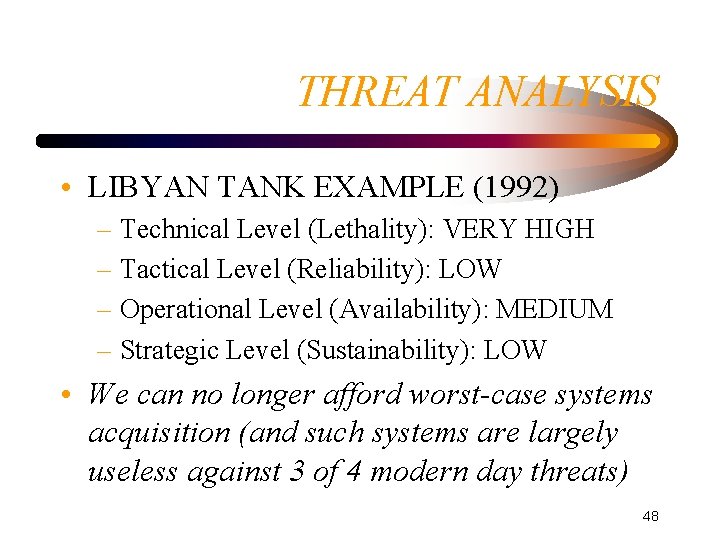 THREAT ANALYSIS

• LIBYAN TANK EXAMPLE (1992)
– Technical Level (Lethality): VERY HIGH
– Tactical Level (Reliability): LOW
– Operational Level (Availability): MEDIUM
– Strategic Level (Sustainability): LOW

• We can no longer afford worst-case systems acquisition (and such systems are largely useless against 3 of 4 modern day threats)

48